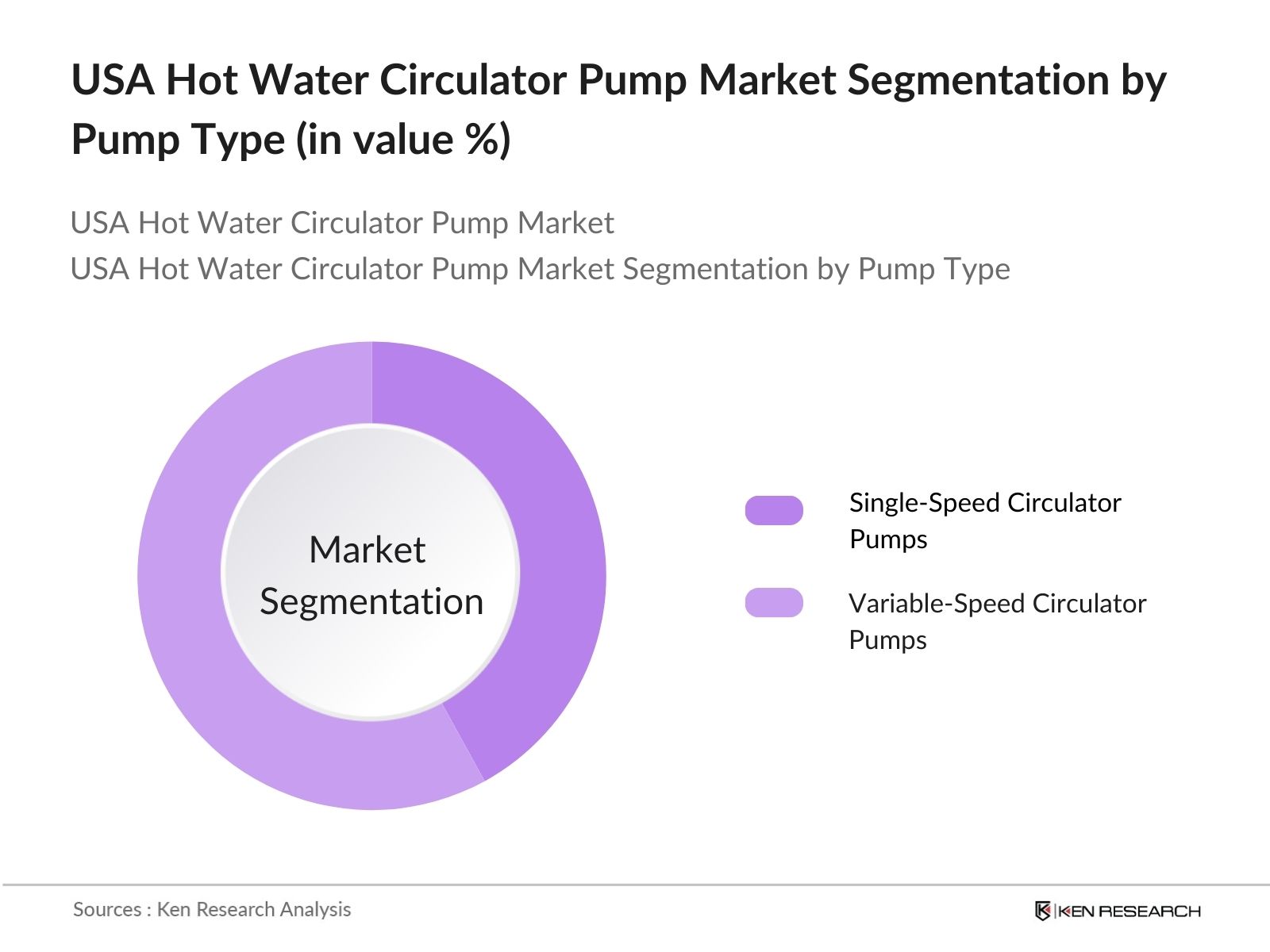 USA Hot Water Circulator Pump Market Segmentation by Pump Type (in value %)

USA Hot Water Circulator Pump Market
USA Hot Water Circulator Pump Market Segmentation by Pump Type

Market Segmentation

Single-Speed Circulator Pumps

Variable-Speed Circulator Pumps

Sources : Ken Research Analysis

KEN RESEARCH